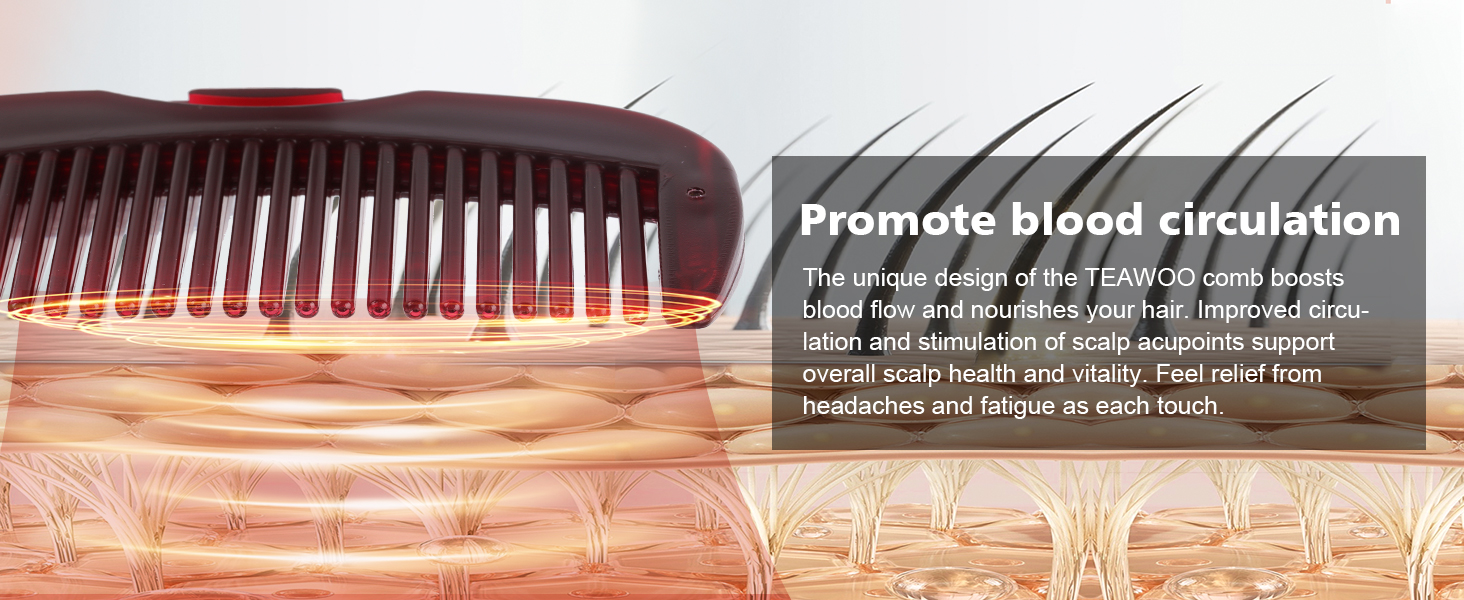 Promote blood circulation

The unique design of the TEAWOO comb boosts blood flow and nourishes your hair. Improved circulation and stimulation of scalp acupoints support overall scalp health and vitality. Feel relief from headaches and fatigue as each touch.